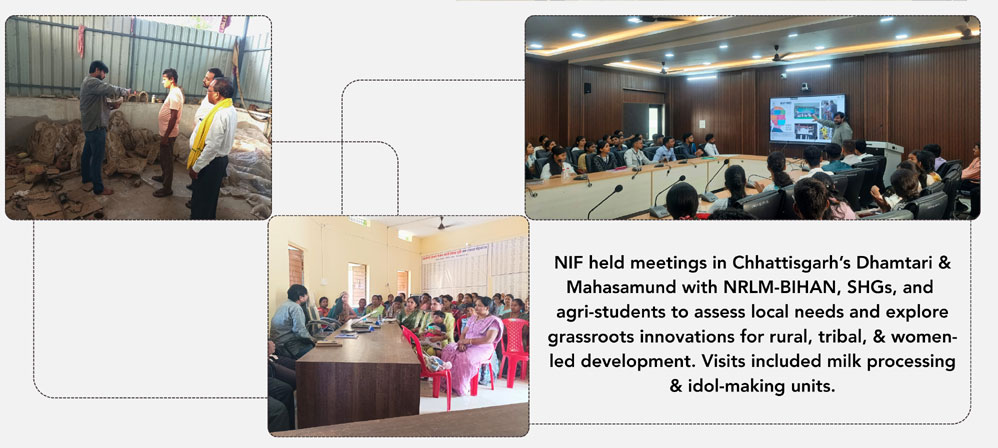 NIF held meetings in Chhattisgarh's Dhamtari & Mahasamund with NRLM-BIHAN, SHGs, and agri-students to assess local needs and explore grassroots innovations for rural, tribal, & women-led development. Visits included milk processing & idol-making units.